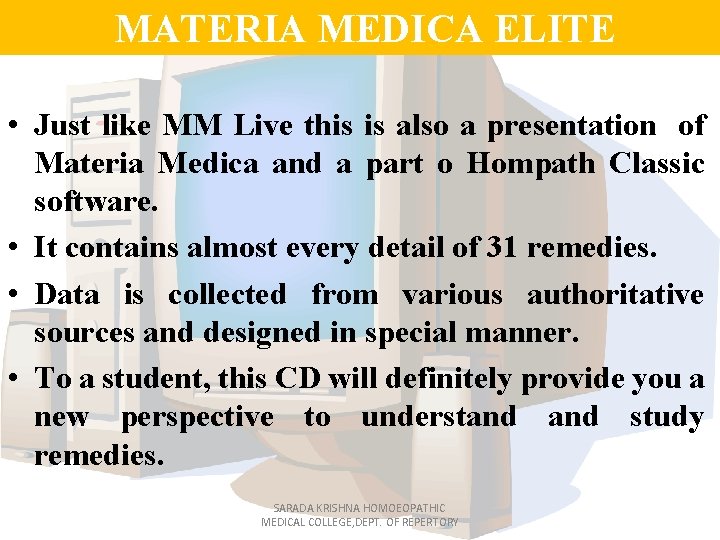 MATERIA MEDICA ELITE

• Just like MM Live this is also a presentation of Materia Medica and a part o Hompath Classic software.

• It contains almost every detail of 31 remedies.

• Data is collected from various authoritative sources and designed in special manner.

• To a student, this CD will definitely provide you a new perspective to understand and study remedies.

SARADA KRISHNA HOMOEOPATHIC MEDICAL COLLEGE,DEPT. OF REPERTORY